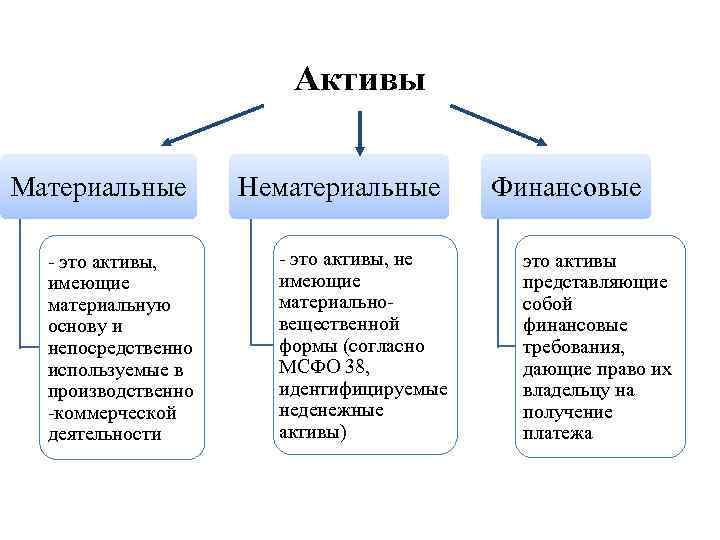 Активы

Материальные

- это активы, имеющие материальную основу и непосредственно используемые в производственно -коммерческой деятельности

Нематериальные

- это активы, не имеющие материально-вещественной формы (согласно МСФО 38, идентифицируемые неденежные активы)

Финансовые

это активы представляющие собой финансовые требования, дающие право их владельцу на получение платежа